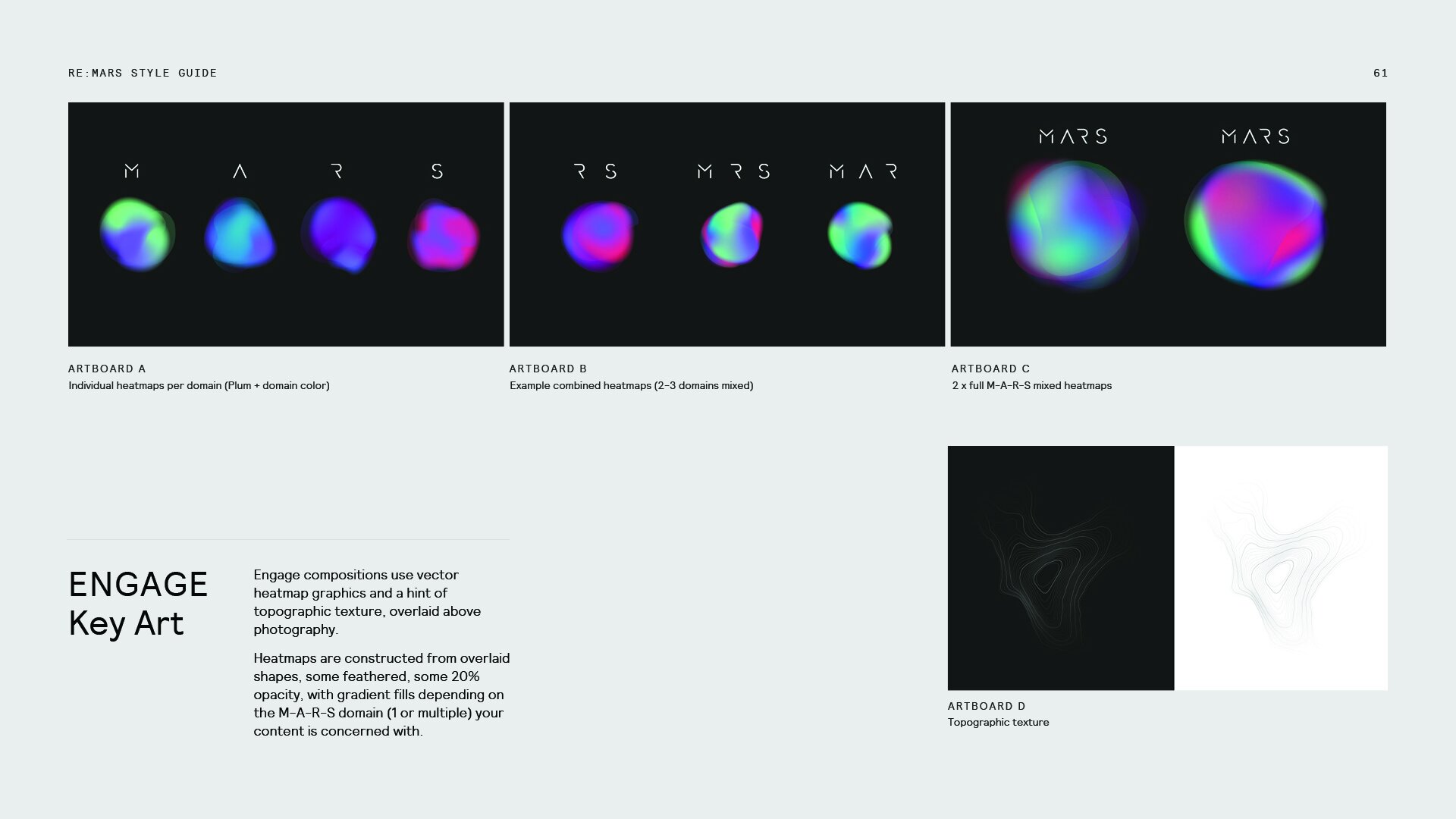 RE:MARS STYLE GUIDE

61

M A R S

R S M R S M A R

MARS MARS

ARTBOARD A
Individual heatmaps per domain (Plum + domain color)

ARTBOARD B
Example combined heatmaps (2–3 domains mixed)

ARTBOARD C
2 x full M-A-R-S mixed heatmaps

ENGAGE
Key Art

Engage compositions use vector heatmap graphics and a hint of topographic texture, overlaid above photography.

Heatmaps are constructed from overlaid shapes, some feathered, some 20% opacity, with gradient fills depending on the M-A-R-S domain (1 or multiple) your content is concerned with.

ARTBOARD D
Topographic texture